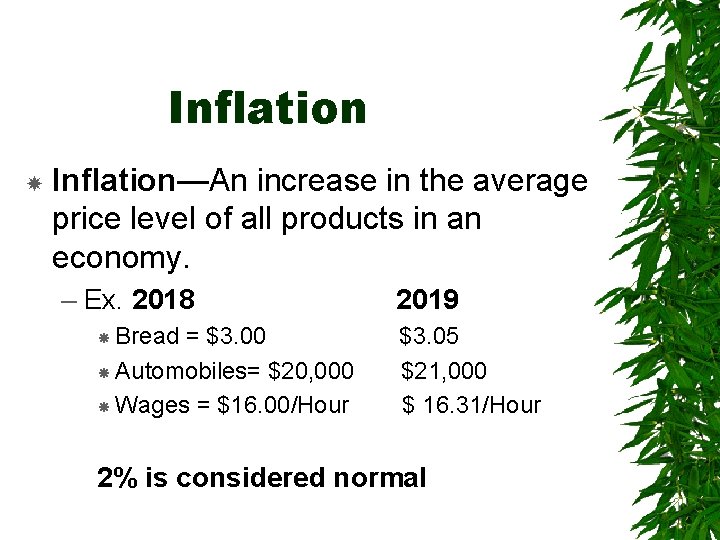 Inflation

Inflation—An increase in the average price level of all products in an economy.

– Ex. 2018 2019

Bread = \$3.00 \$3.05

Automobiles= \$20,000 \$21,000

Wages = \$16.00/Hour \$ 16.31/Hour

2% is considered normal